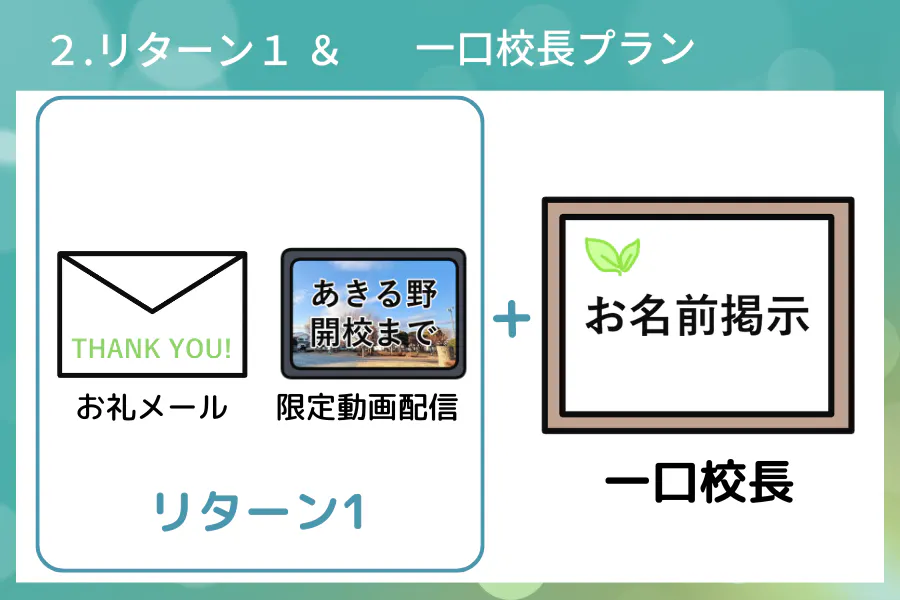 2.リターン１ ＆　一口校長プラン

THANK YOU!

お礼メール

あきる野
開校まで

限定動画配信

リターン1

＋

お名前掲示

一口校長